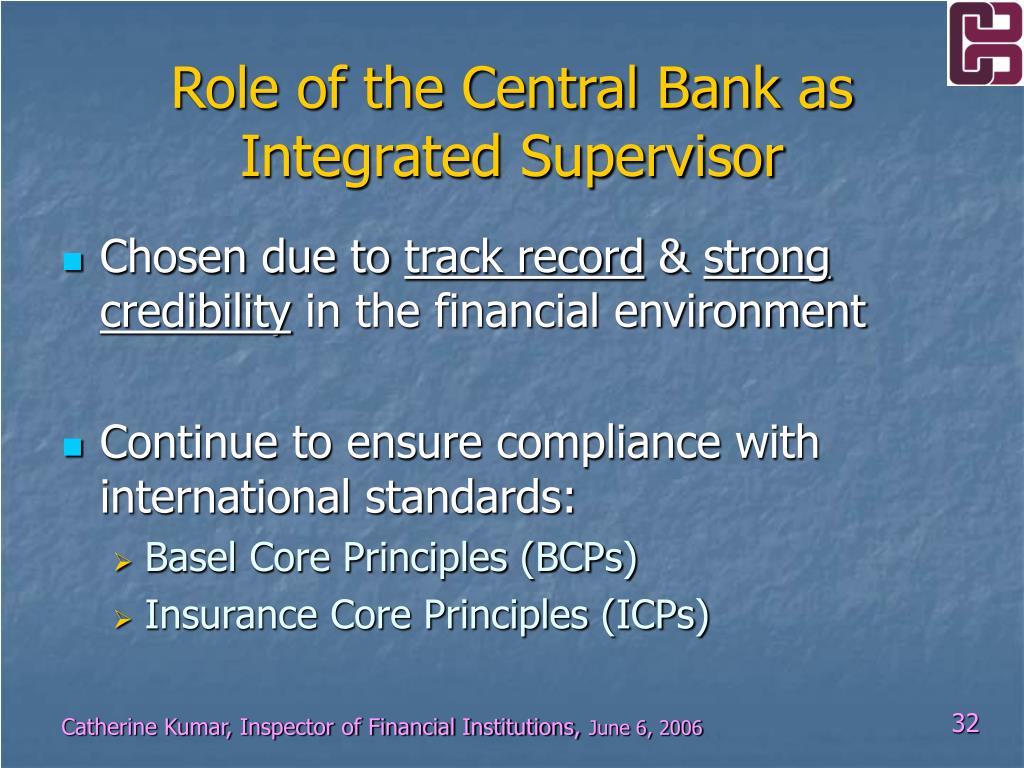 Role of the Central Bank as Integrated Supervisor

Chosen due to track record & strong credibility in the financial environment

Continue to ensure compliance with international standards:
Basel Core Principles (BCPs)
Insurance Core Principles (ICPs)

Catherine Kumar, Inspector of Financial Institutions, June 6, 2006

32